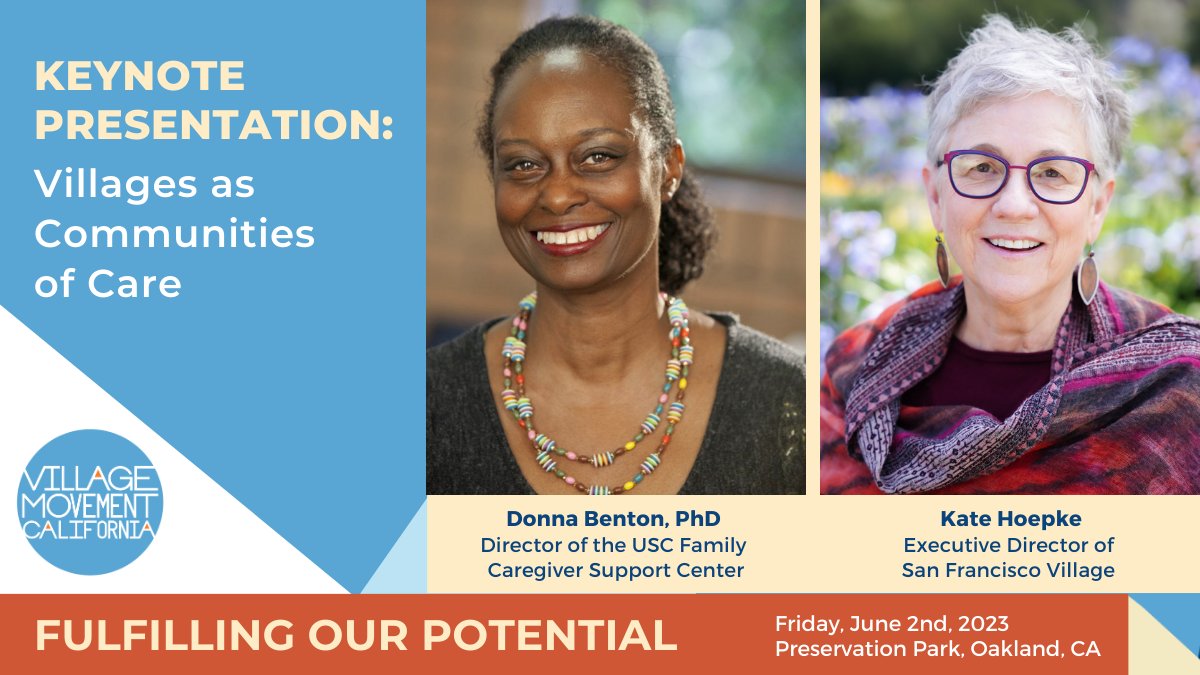 KEYNOTE PRESENTATION:
Villages as Communities of Care

VILLAGE MOVEMENT CALIFORNIA

Donna Benton, PhD
Director of the USC Family Caregiver Support Center

Kate Hoepke
Executive Director of San Francisco Village

FULFILLING OUR POTENTIAL

Friday, June 2nd, 2023
Preservation Park, Oakland, CA